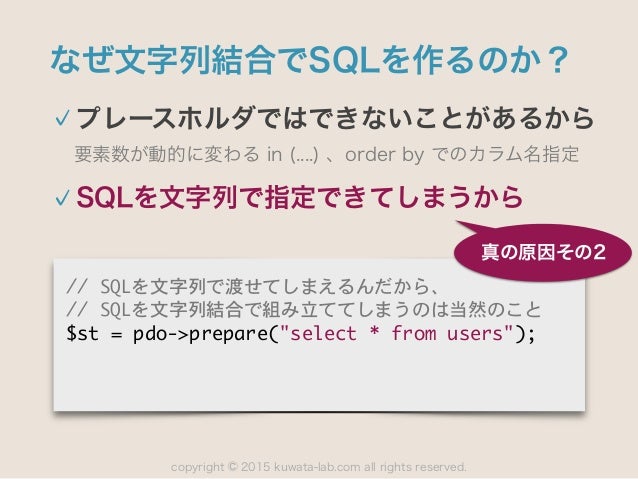 なぜ文字列結合でSQLを作るのか？

✓ プレースホルダではできないことがあるから

要素数が動的に変わる in (....) 、order by でのカラム名指定

✓ SQLを文字列で指定できてしまうから

真の原因その2

// SQLを文字列で渡せてしまえるんだから、
// SQLを文字列結合で組み立ててしまうのは当然のこと
$st = pdo->prepare("select * from users");

copyright © 2015 kuwata-lab.com all rights reserved.